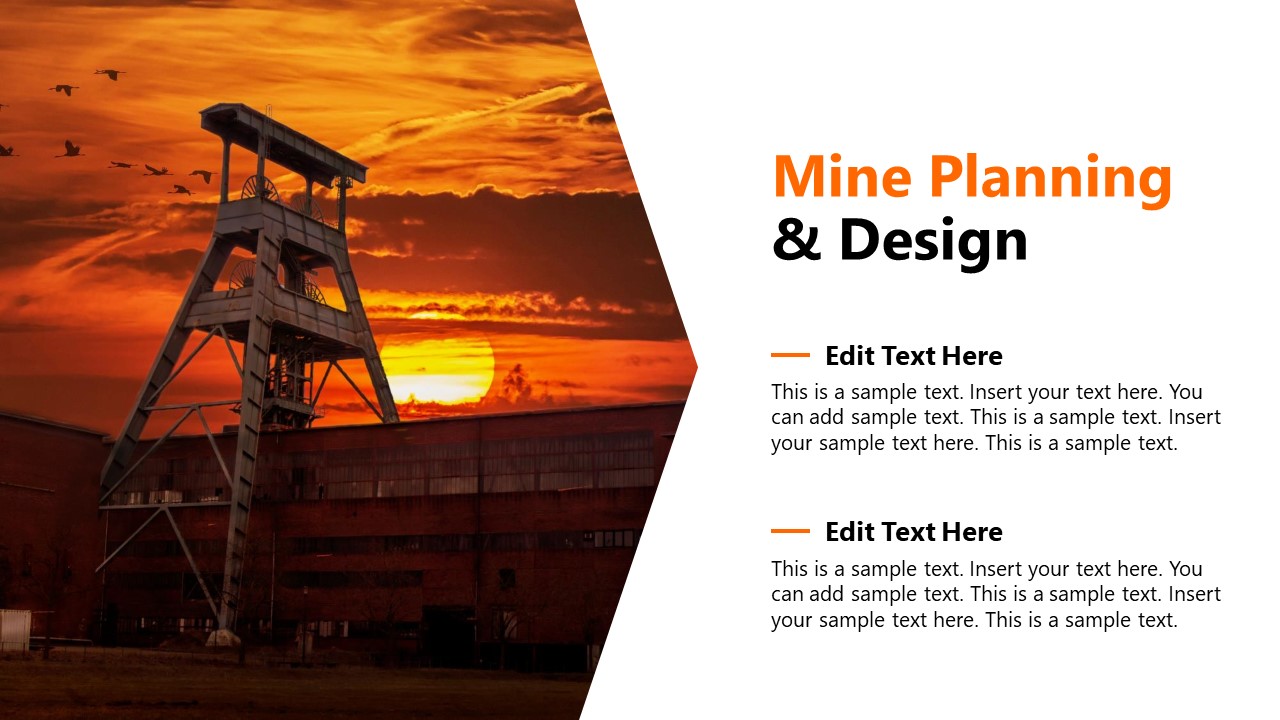 Mine Planning
& Design

Edit Text Here

This is a sample text. Insert your text here. You can add sample text. This is a sample text. Insert your sample text here. This is a sample text.

Edit Text Here

This is a sample text. Insert your text here. You can add sample text. This is a sample text. Insert your sample text here. This is a sample text.